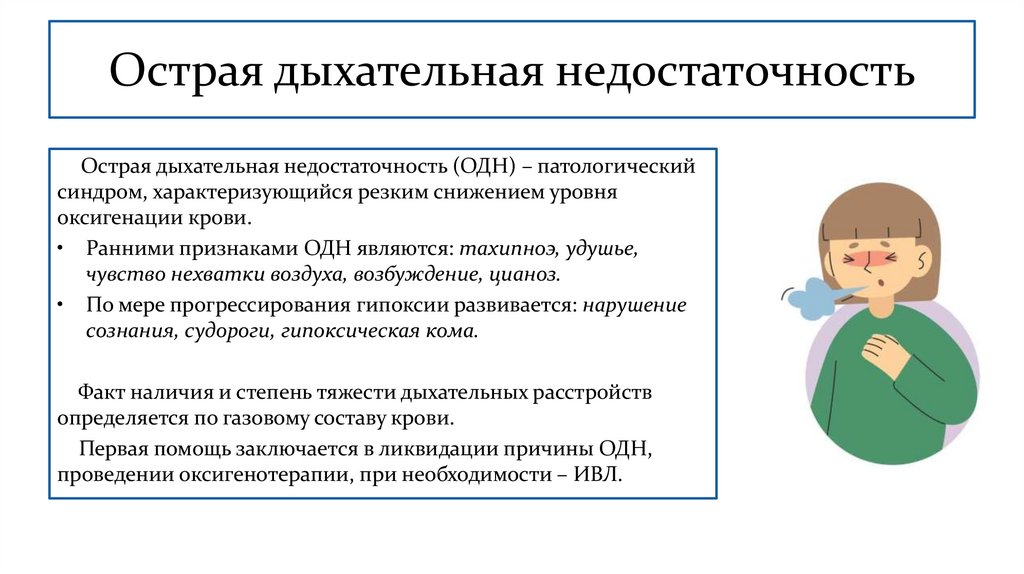 Острая дыхательная недостаточность

Острая дыхательная недостаточность (ОДН) – патологический синдром, характеризующийся резким снижением уровня оксигенации крови.

• Ранними признаками ОДН являются: тахипноэ, удушье, чувство нехватки воздуха, возбуждение, цианоз.
• По мере прогрессирования гипоксии развивается: нарушение сознания, судороги, гипоксическая кома.

Факт наличия и степень тяжести дыхательных расстройств определяется по газовому составу крови.

Первая помощь заключается в ликвидации причины ОДН, проведении оксигенотерапии, при необходимости – ИВЛ.